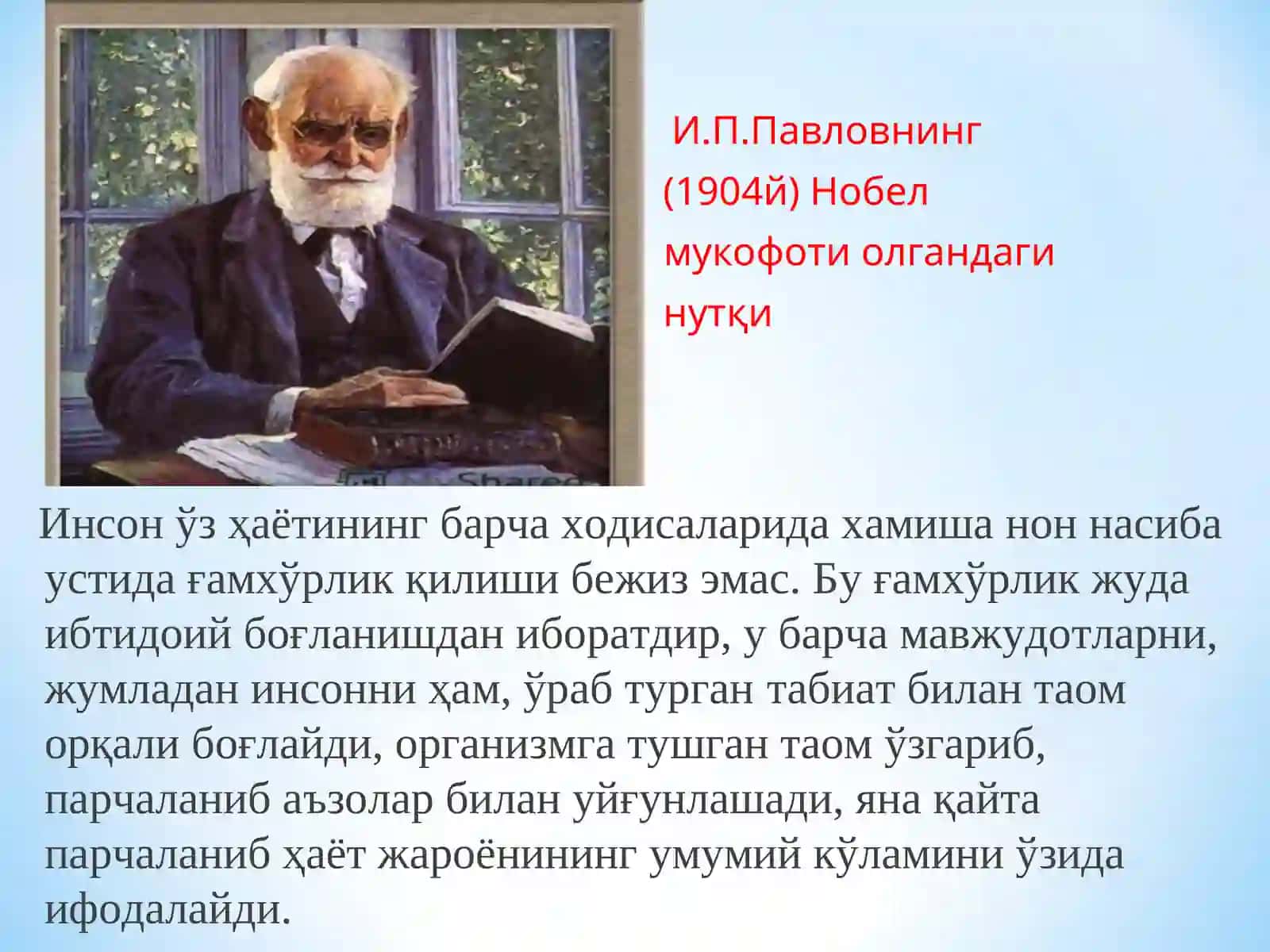 И.П.Павловнинг (1904й) Нобел мукофоти олгандаги нутқи

Инсон ўз ҳаётининг барча ходисаларида хамиша нон насиба устида ғамхўрлик қилиши бежиз эмас. Бу ғамхўрлик жуда ибтидоий боғланишдан иборатдир, у барча мавжудотларни, жумладан инсонни ҳам, ўраб турган табиат билан таом орқали боғлайди, организмга тушган таом ўзгариб, парчаланиб аъзолар билан уйғунлашади, яна қайта парчаланиб ҳаёт жароёнининг умумий кўламини ўзида ифодалайди.